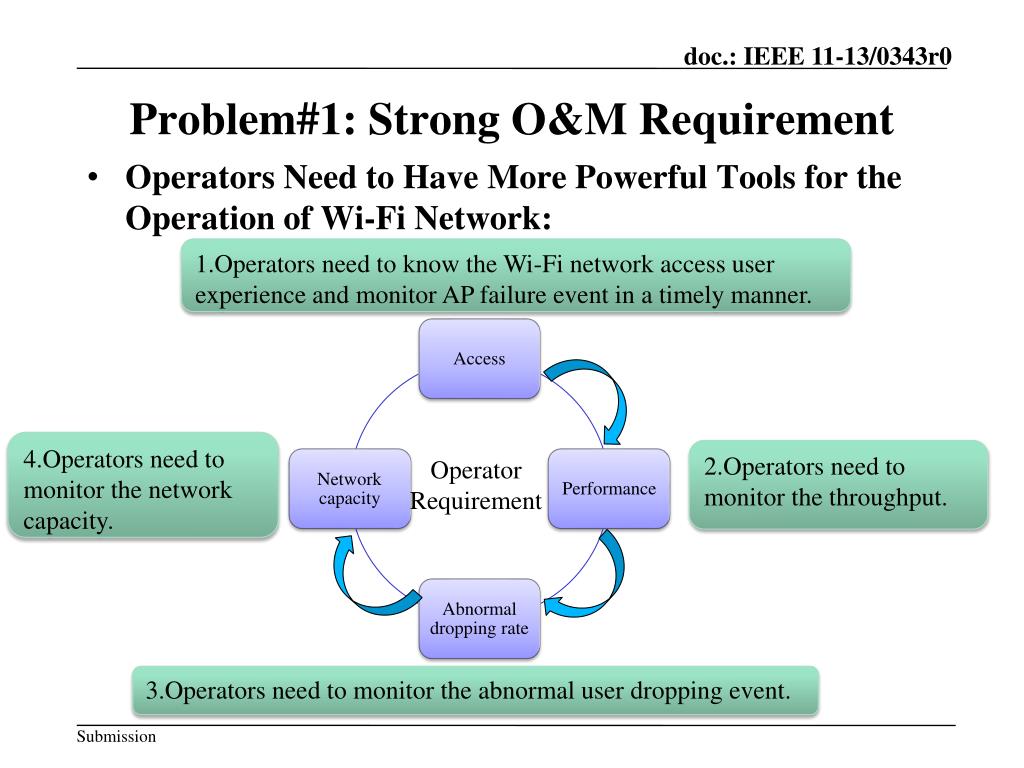 doc.: IEEE 11-13/0343r0

Problem#1: Strong O&M Requirement

• Operators Need to Have More Powerful Tools for the Operation of Wi-Fi Network:

1.Operators need to know the Wi-Fi network access user experience and monitor AP failure event in a timely manner.

Access

4.Operators need to monitor the network capacity.

Network capacity

Operator Requirement

Performance

2.Operators need to monitor the throughput.

Abnormal dropping rate

3.Operators need to monitor the abnormal user dropping event.

Submission